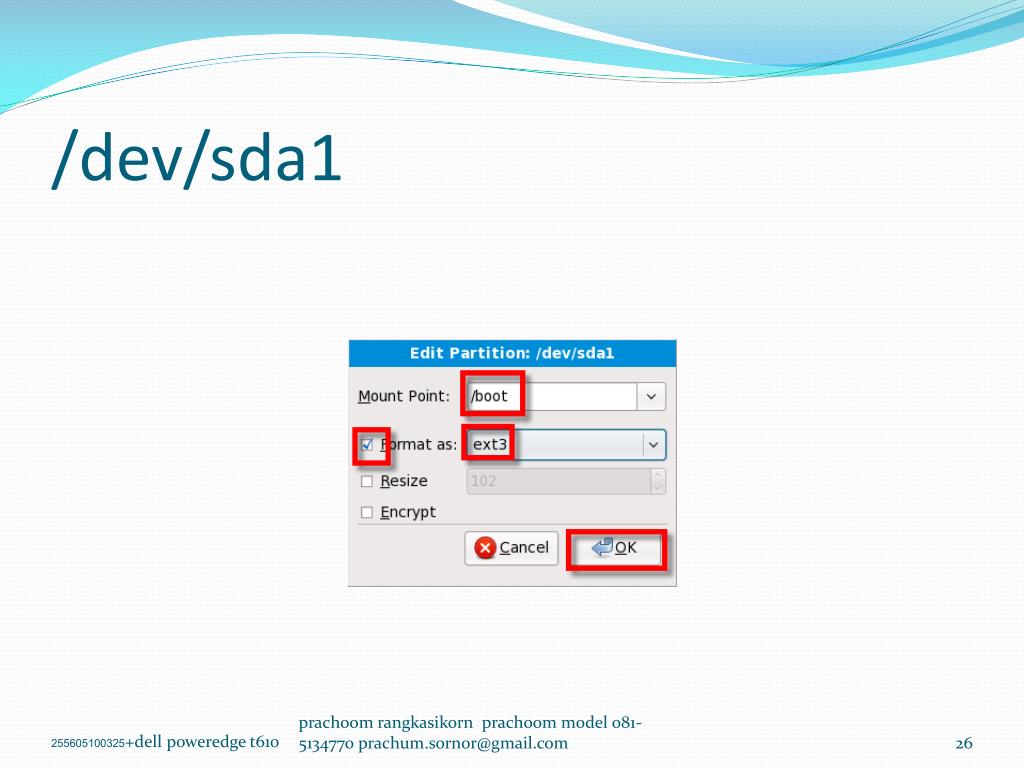 /dev/sda1

Edit Partition: /dev/sda1

Mount Point: /boot

Format as: ext3

Resize 102

Encrypt

Cancel OK

255605100325+dell poweredge t610

prachoom rangkasikorn prachoom model 081-5134770 prachum.sornor@gmail.com

26